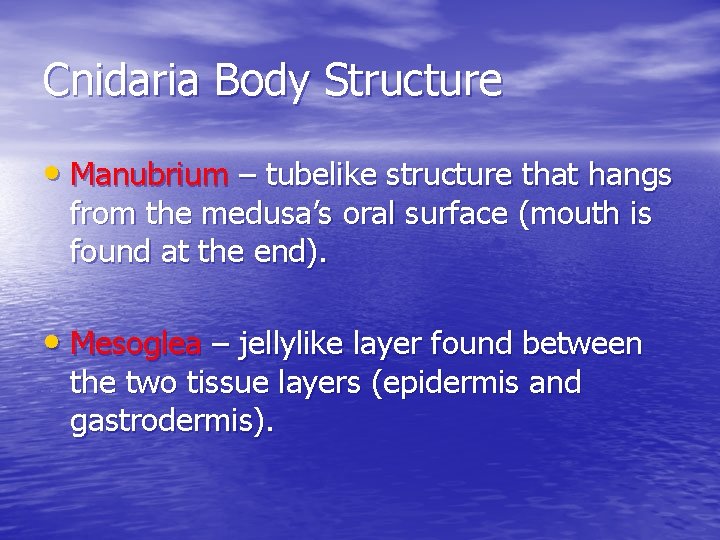 Cnidaria Body Structure

• Manubrium – tubelike structure that hangs from the medusa's oral surface (mouth is found at the end).

• Mesoglea – jellylike layer found between the two tissue layers (epidermis and gastrodermis).